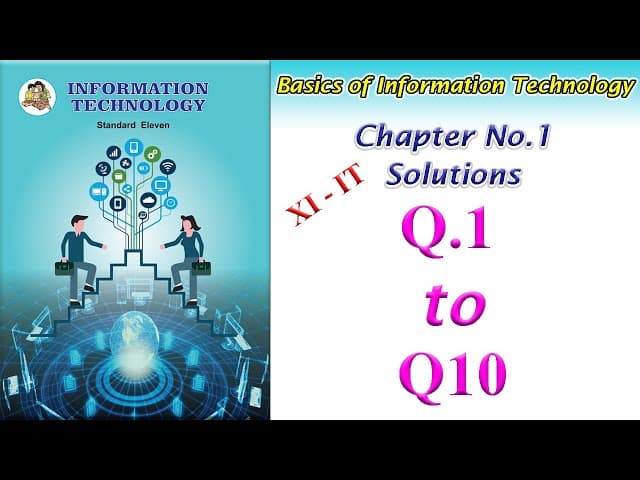 INFORMATION TECHNOLOGY
Standard Eleven

Basics of Information Technology

Chapter No.1
Solutions

XI - IT

Q.1
to
Q10